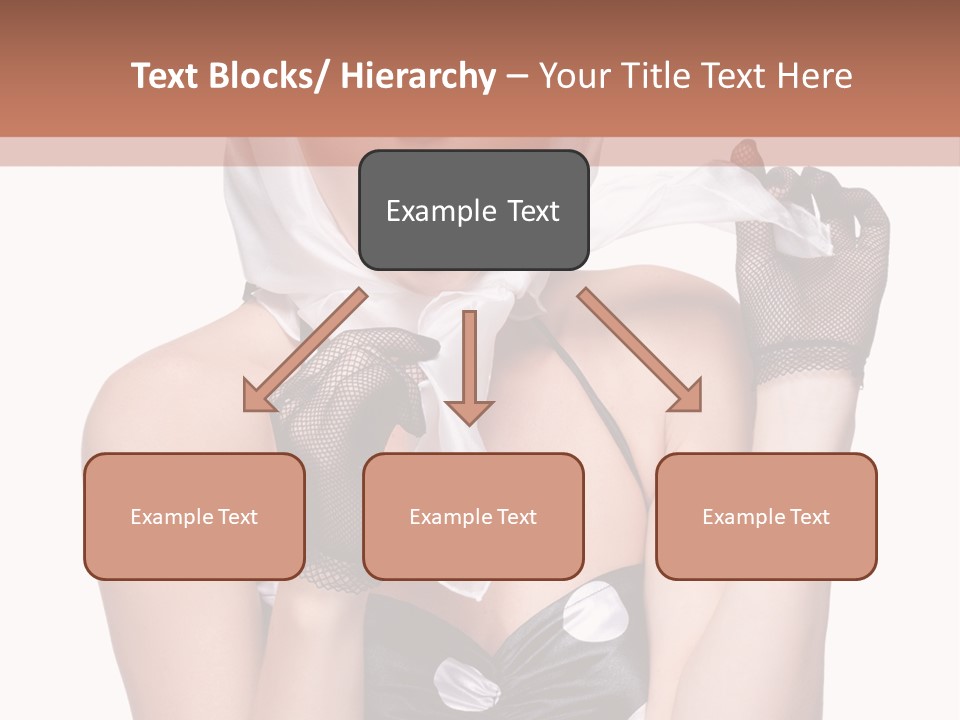 Text Blocks/ Hierarchy – Your Title Text Here

Example Text

Example Text

Example Text

Example Text